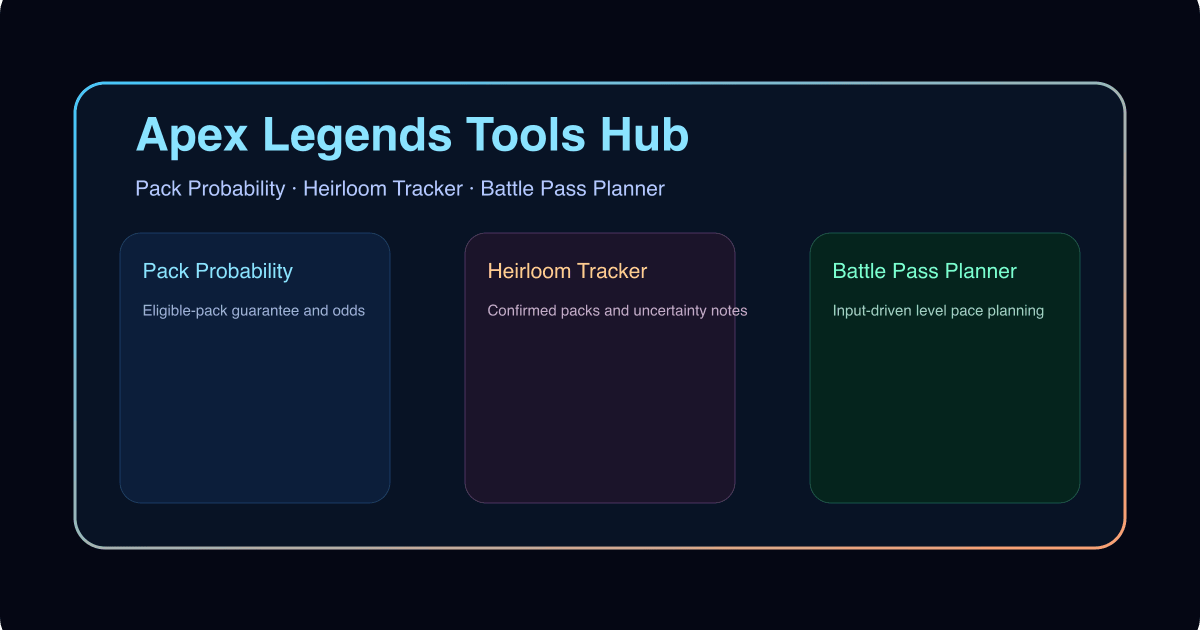 Apex Legends Tools Hub

Pack Probability · Heirloom Tracker · Battle Pass Planner

Pack Probability

Eligible-pack guarantee and odds

Heirloom Tracker

Confirmed packs and uncertainty notes

Battle Pass Planner

Input-driven level pace planning